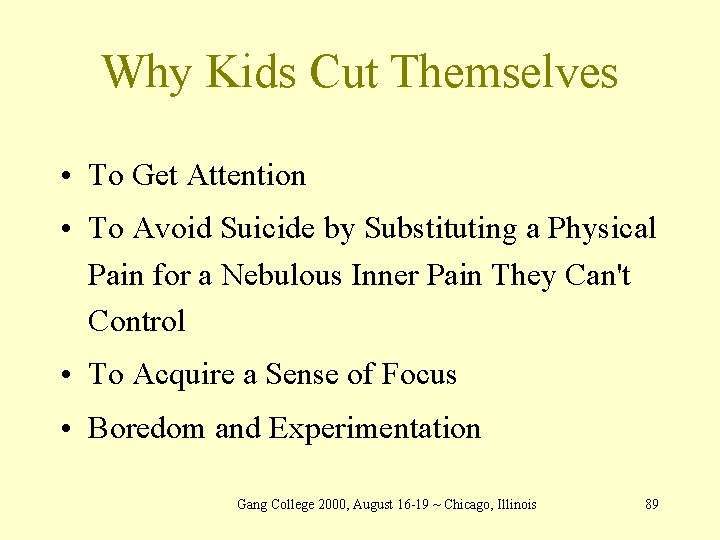 Why Kids Cut Themselves

• To Get Attention
• To Avoid Suicide by Substituting a Physical Pain for a Nebulous Inner Pain They Can't Control
• To Acquire a Sense of Focus
• Boredom and Experimentation

Gang College 2000, August 16-19 ~ Chicago, Illinois

89